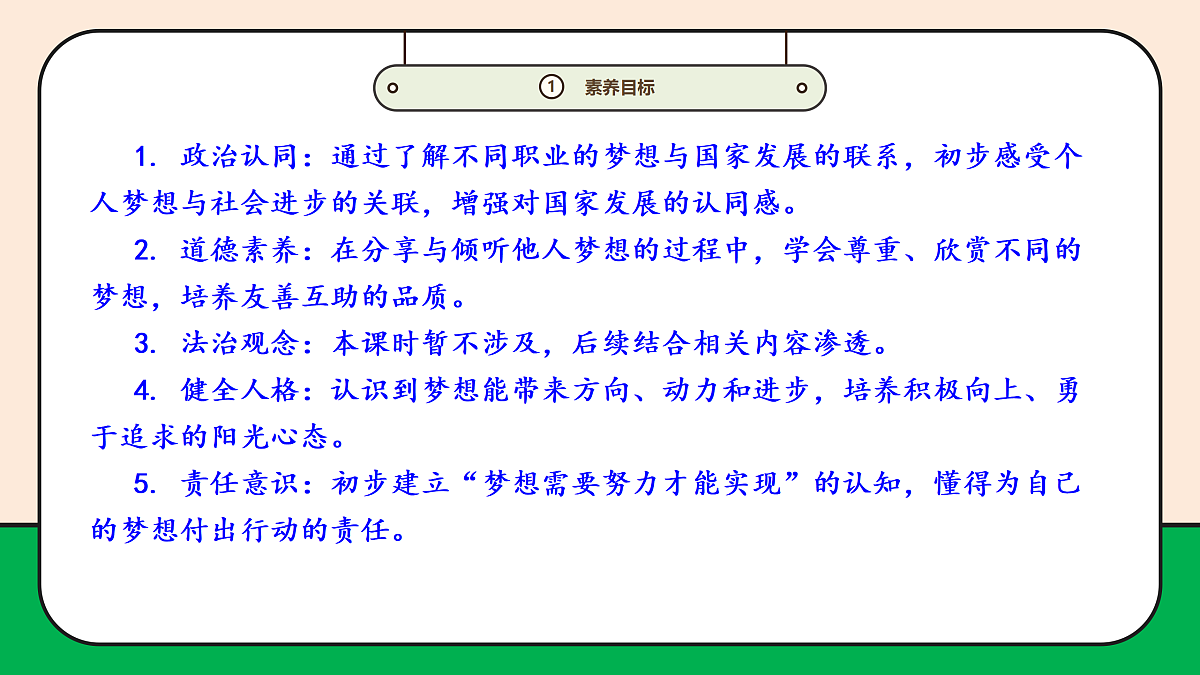 ① 素养目标

1. 政治认同：通过了解不同职业的梦想与国家发展的联系，初步感受个人梦想与社会进步的关联，增强对国家发展的认同感。

2. 道德素养：在分享与倾听他人梦想的过程中，学会尊重、欣赏不同的梦想，培养友善互助的品质。

3. 法治观念：本课时暂不涉及，后续结合相关内容渗透。

4. 健全人格：认识到梦想能带来方向、动力和进步，培养积极向上、勇于追求的阳光心态。

5. 责任意识：初步建立“梦想需要努力才能实现”的认知，懂得为自己的梦想付出行动的责任。